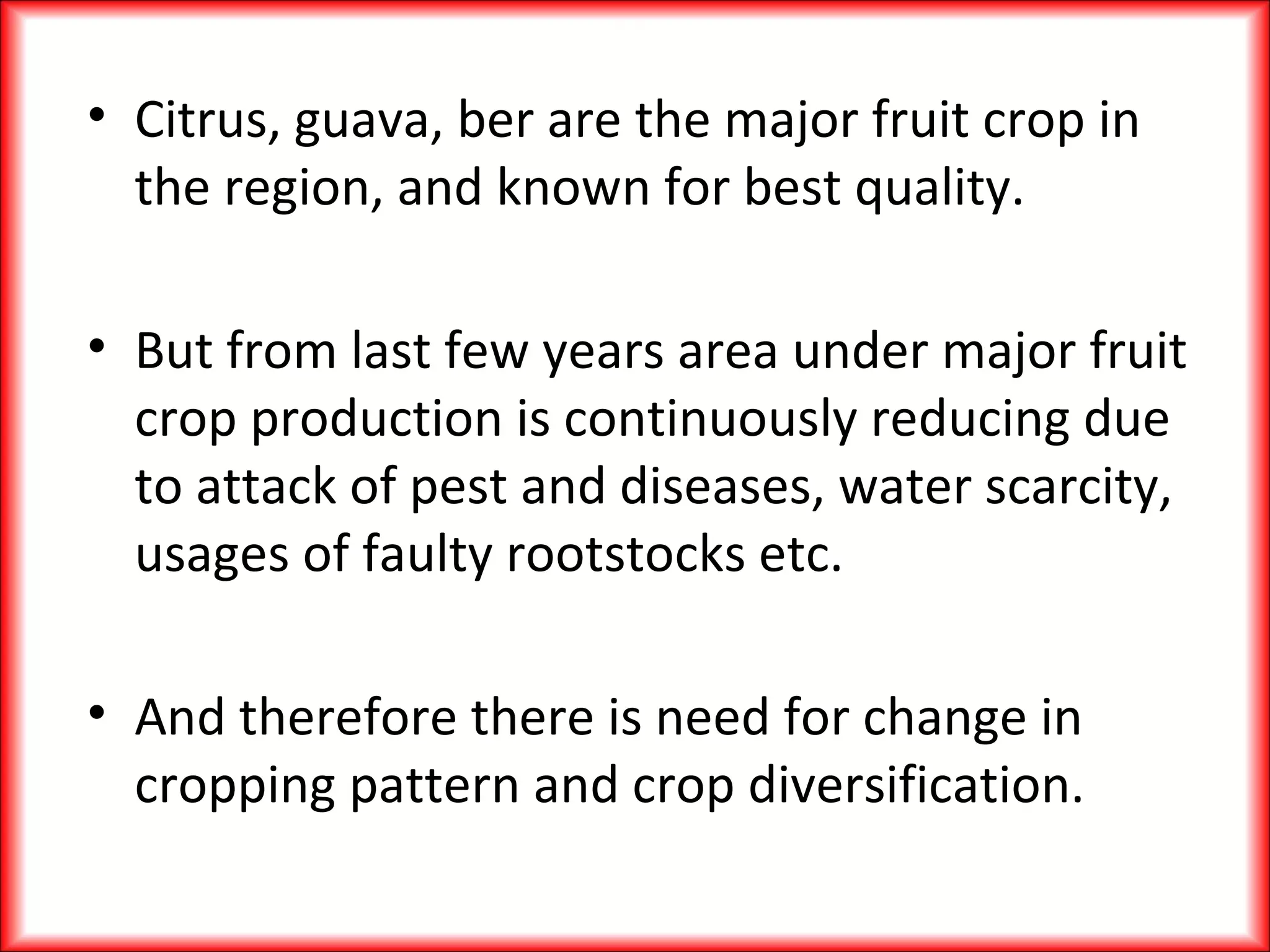 • Citrus, guava, ber are the major fruit crop in the region, and known for best quality.

• But from last few years area under major fruit crop production is continuously reducing due to attack of pest and diseases, water scarcity, usages of faulty rootstocks etc.

• And therefore there is need for change in cropping pattern and crop diversification.